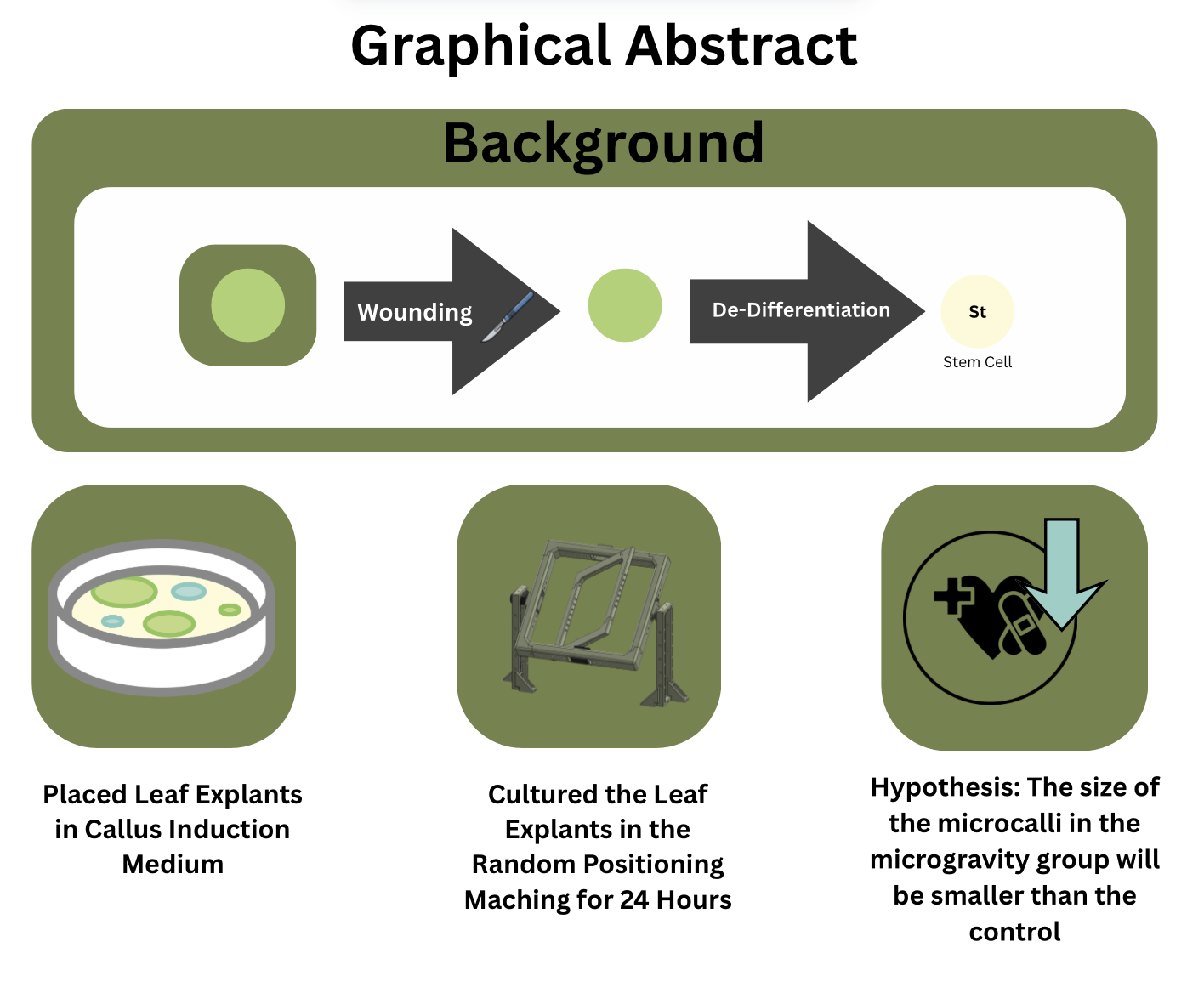 Graphical Abstract

Background

Wounding

De-Differentiation

St

Stem Cell

Placed Leaf Explants in Callus Induction Medium

Cultured the Leaf Explants in the Random Positioning Maching for 24 Hours

Hypothesis: The size of the microcalli in the microgravity group will be smaller than the control